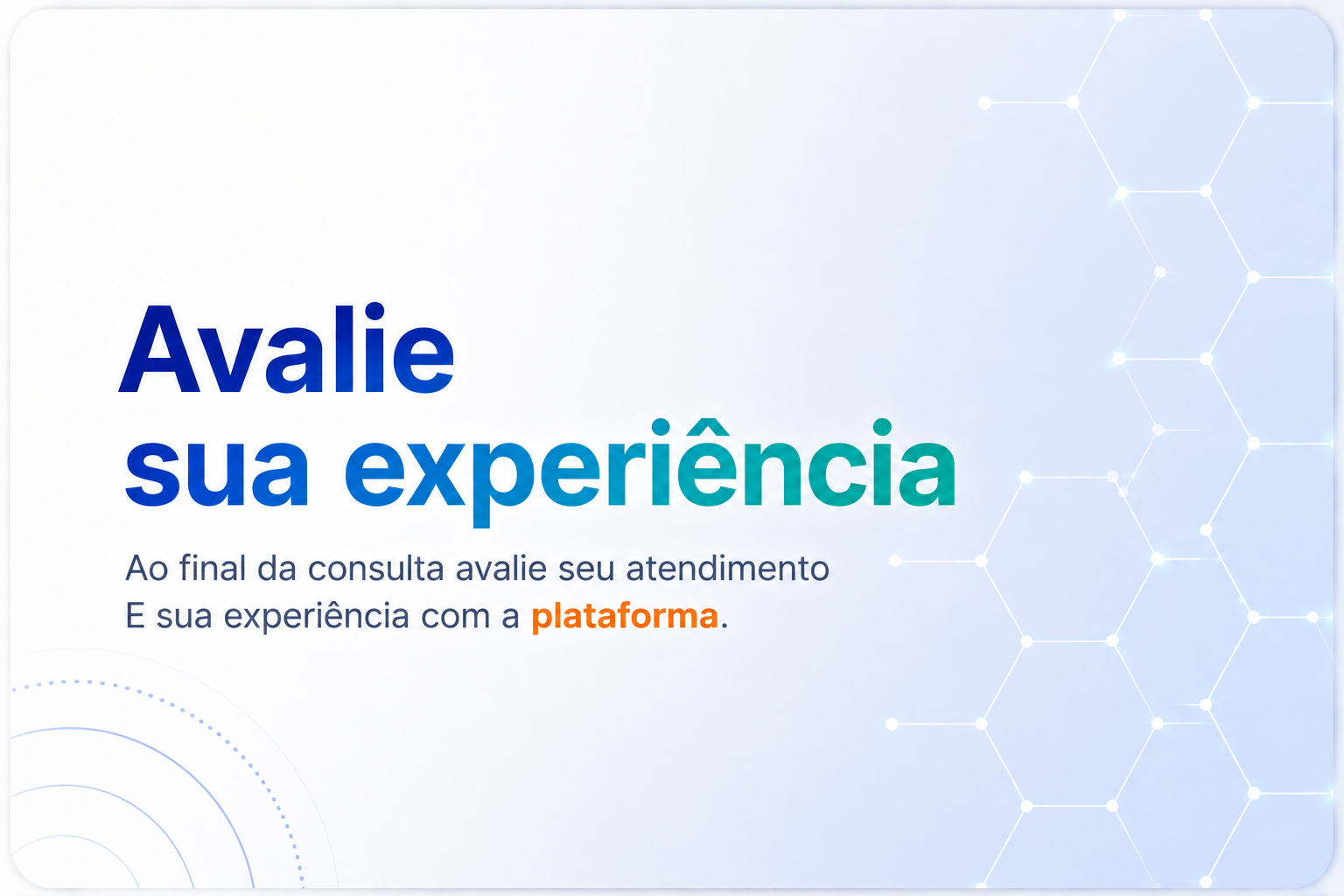 Avalie
sua experiência

Ao final da consulta avalie seu atendimento
E sua experiência com a plataforma.